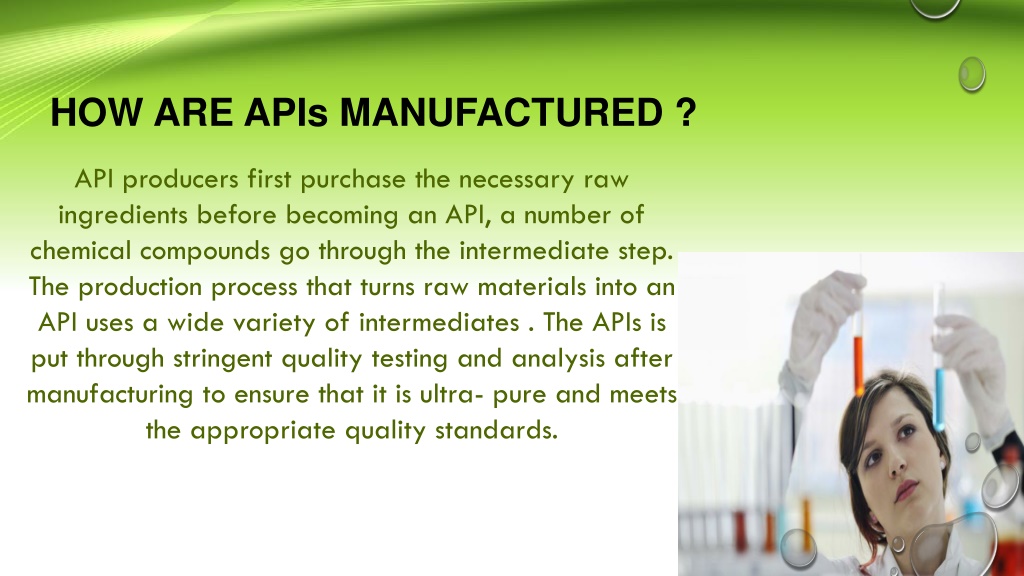 HOW ARE APIs MANUFACTURED ?

API producers first purchase the necessary raw ingredients before becoming an API, a number of chemical compounds go through the intermediate step. The production process that turns raw materials into an API uses a wide variety of intermediates . The APIs is put through stringent quality testing and analysis after manufacturing to ensure that it is ultra- pure and meets the appropriate quality standards.